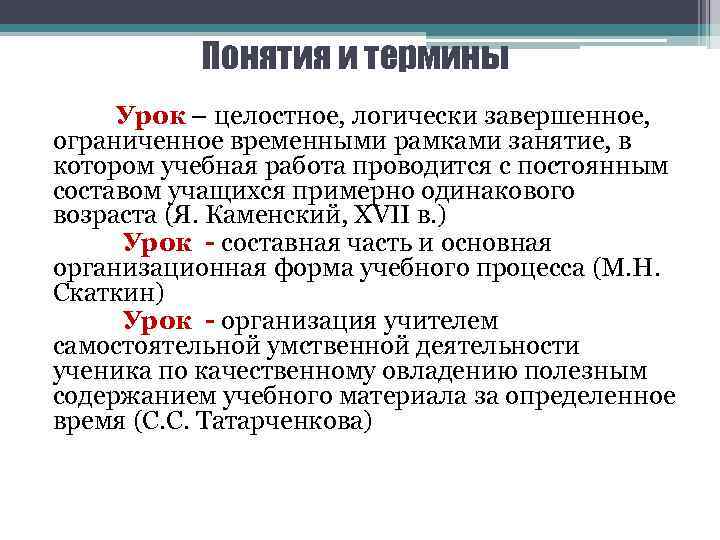 Понятия и термины

Урок – целостное, логически завершенное, ограниченное временными рамками занятие, в котором учебная работа проводится с постоянным составом учащихся примерно одинакового возраста (Я. Каменский, XVII в.)

Урок - составная часть и основная организационная форма учебного процесса (М.Н. Скаткин)

Урок - организация учителем самостоятельной умственной деятельности ученика по качественному овладению полезным содержанием учебного материала за определенное время (С.С. Татарченкова)